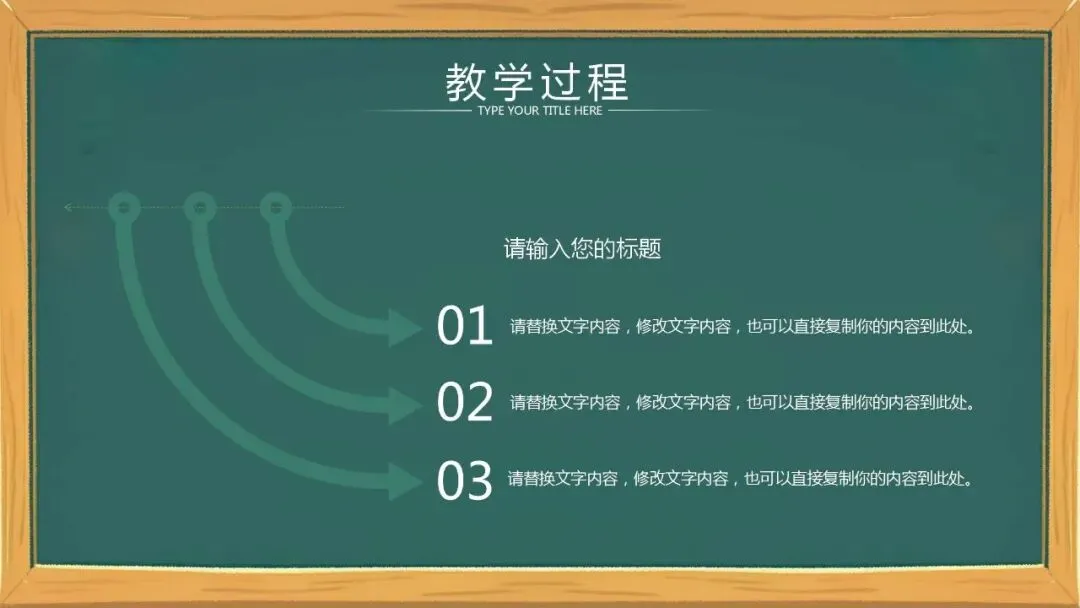 教学过程
TYPE YOUR TITLE HERE

请输入您的标题

01 请替换文字内容，修改文字内容，也可以直接复制你的内容到此处。

02 请替换文字内容，修改文字内容，也可以直接复制你的内容到此处。

03 请替换文字内容，修改文字内容，也可以直接复制你的内容到此处。